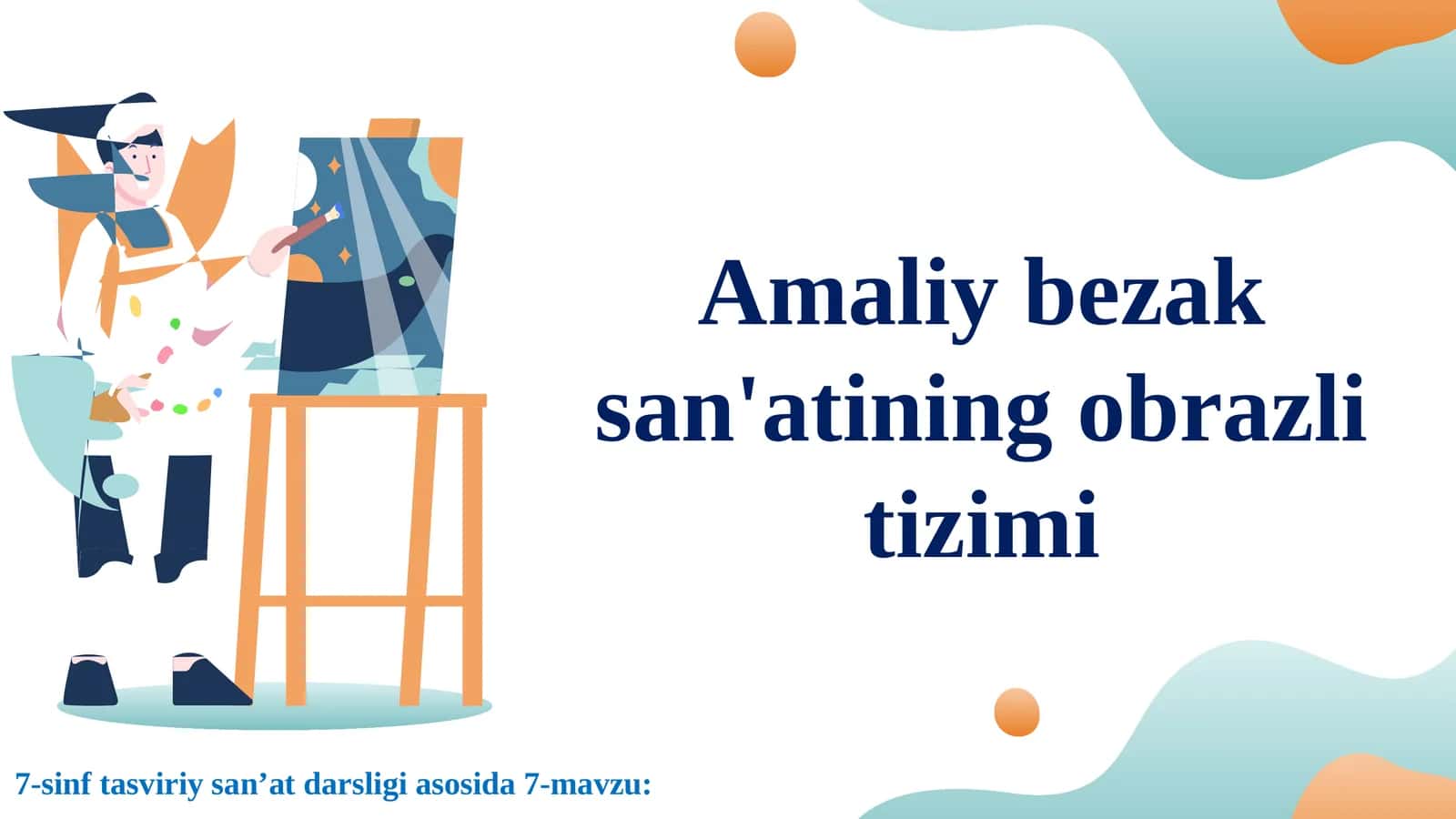 Amaliy bezak san'atining obrazli tizimi

7-sinf tasviriy san’at darsligi asosida 7-mavzu: